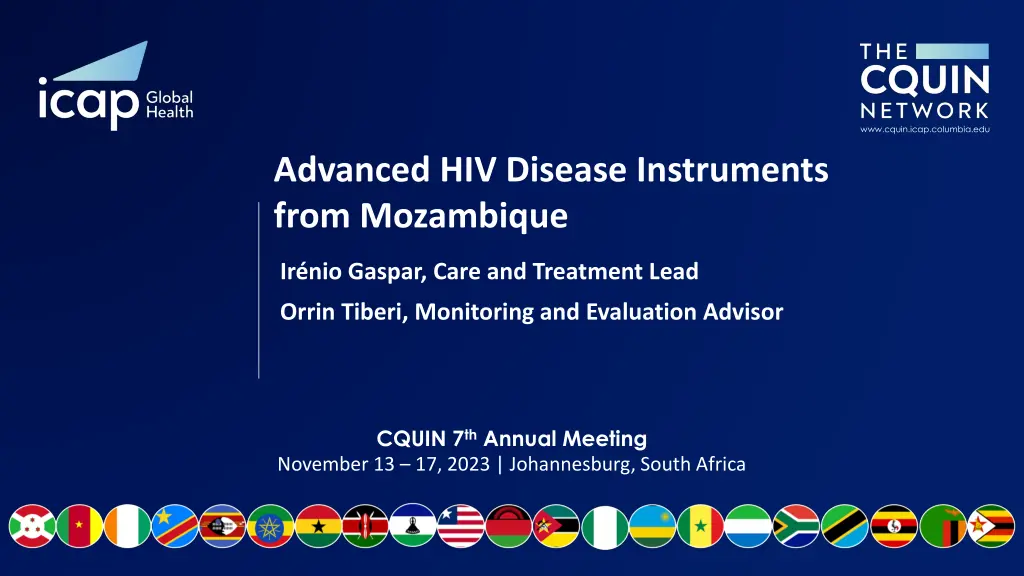 icap Global Health

THE CQUIN NETWORK
www.cquin.icap.columbia.edu

Advanced HIV Disease Instruments from Mozambique

Irénio Gaspar, Care and Treatment Lead

Orrin Tiberi, Monitoring and Evaluation Advisor

CQUIN 7$^{th}$ Annual Meeting
November 13 – 17, 2023 | Johannesburg, South Africa